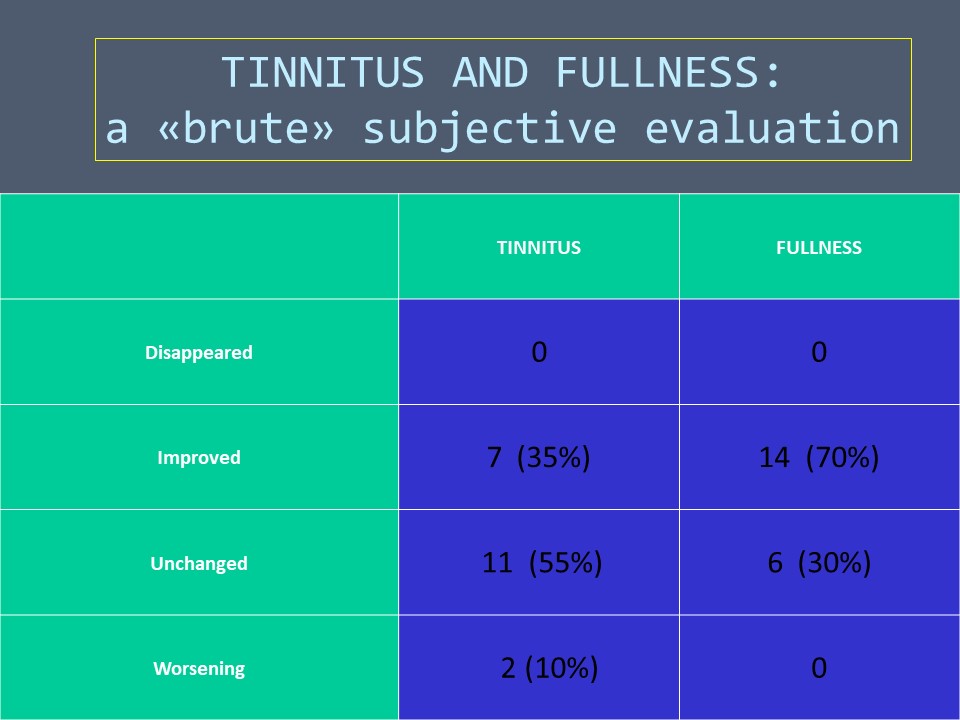 TINNITUS AND FULLNESS:
a «brute» subjective evaluation

| | TINNITUS | FULLNESS |
|---|---|---|
| Disappeared | 0 | 0 |
| Improved | 7 (35%) | 14 (70%) |
| Unchanged | 11 (55%) | 6 (30%) |
| Worsening | 2 (10%) | 0 |